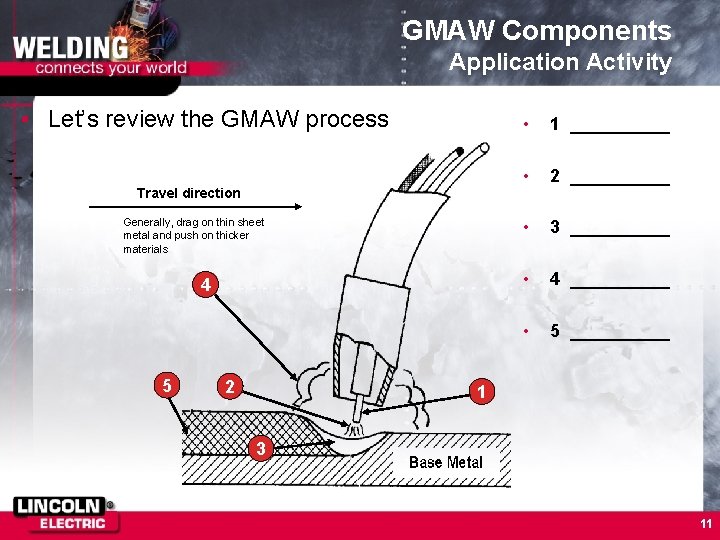 WELDING
connects your world

GMAW Components
Application Activity

• Let's review the GMAW process

Travel direction

Generally, drag on thin sheet metal and push on thicker materials

4

5

2

1

3

Base Metal

• 1 __________

• 2 __________

• 3 __________

• 4 __________

• 5 __________

LINCOLN ELECTRIC

11